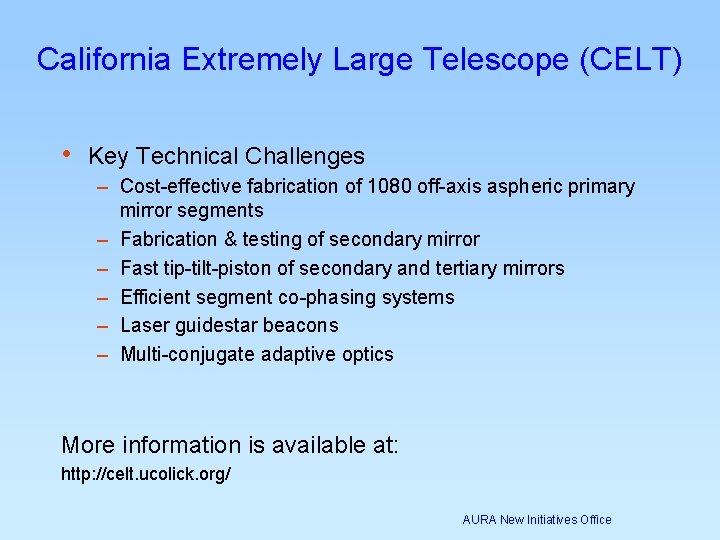 California Extremely Large Telescope (CELT)

• Key Technical Challenges
– Cost-effective fabrication of 1080 off-axis aspheric primary mirror segments
– Fabrication & testing of secondary mirror
– Fast tip-tilt-piston of secondary and tertiary mirrors
– Efficient segment co-phasing systems
– Laser guidestar beacons
– Multi-conjugate adaptive optics

More information is available at:
http://celt.ucolick.org/

AURA New Initiatives Office